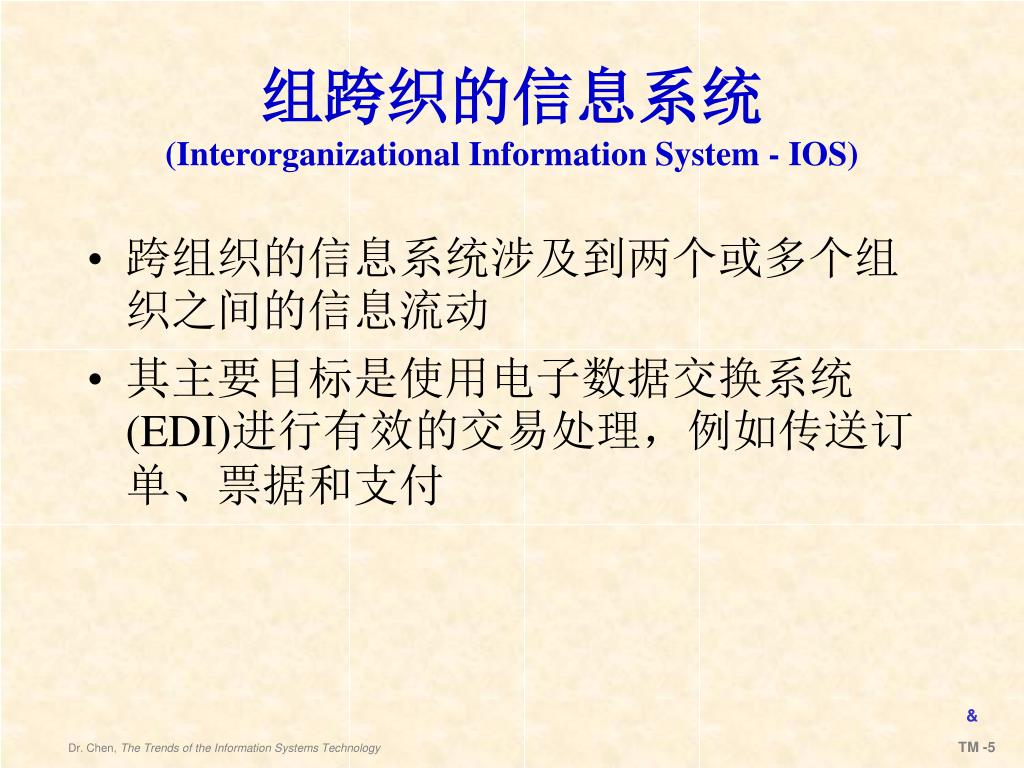 组跨织的信息系统
(Interorganizational Information System - IOS)

• 跨组织的信息系统涉及到两个或多个组织之间的信息流动

• 其主要目标是使用电子数据交换系统(EDI)进行有效的交易处理，例如传送订单、票据和支付

&

Dr. Chen, The Trends of the Information Systems Technology

TM -5